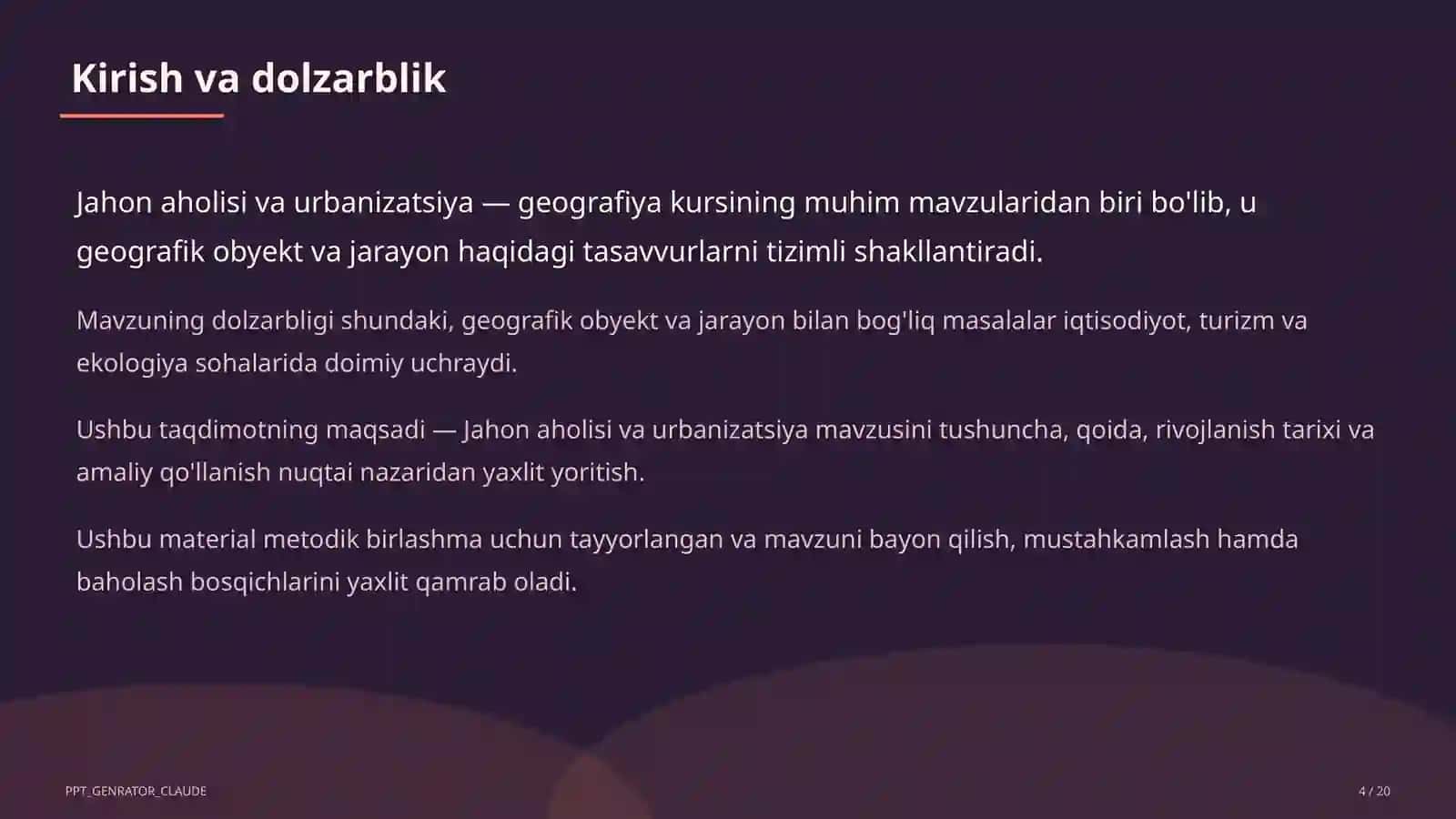 Kirish va dolzarblik

Jahon aholisi va urbanizatsiya — geografiya kursining muhim mavzularidan biri bo'lib, u geografik obyekt va jarayon haqidagi tasavvurlarni tizimli shakllantiradi.

Mavzuning dolzarbligi shundaki, geografik obyekt va jarayon bilan bog'liq masalalar iqtisodiyot, turizm va ekologiya sohalarida doimiy uchraydi.

Ushbu taqdimotning maqsadi — Jahon aholisi va urbanizatsiya mavzusini tushuncha, qoida, rivojlanish tarixi va amaliy qo'llanish nuqtai nazaridan yaxlit yoritish.

Ushbu material metodik birlashma uchun tayyorlangan va mavzuni bayon qilish, mustahkamlash hamda baholash bosqichlarini yaxlit qamrab oladi.

PPT_GENRATOR_CLAUDE

4 / 20